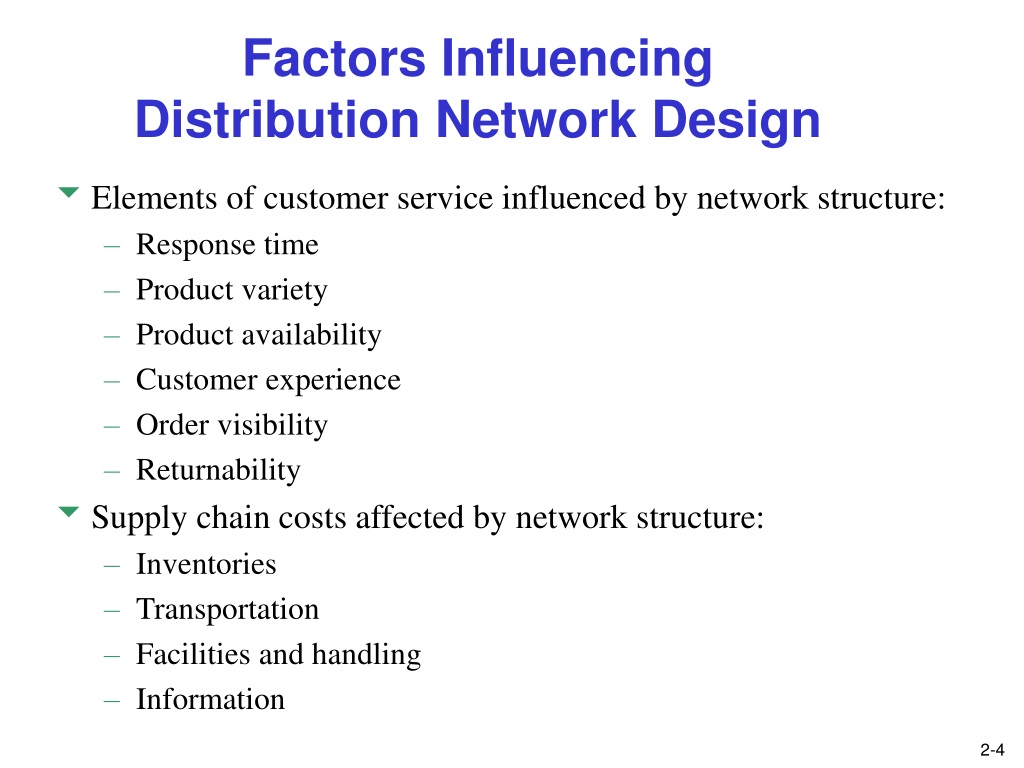 Factors Influencing
Distribution Network Design

Elements of customer service influenced by network structure:
– Response time
– Product variety
– Product availability
– Customer experience
– Order visibility
– Returnability

Supply chain costs affected by network structure:
– Inventories
– Transportation
– Facilities and handling
– Information

2-4